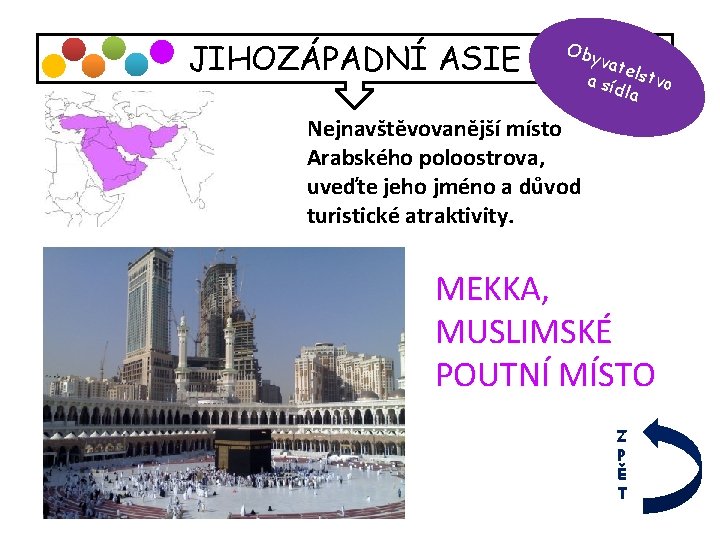 JIHOZÁPADNÍ ASIE

Obyvatelstvo a sídla

Nejnavštěvovanější místo Arabského poloostrova, uveďte jeho jméno a důvod turistické atraktivity.

MEKKA, MUSLIMSKÉ POUTNÍ MÍSTO

ZPĚT